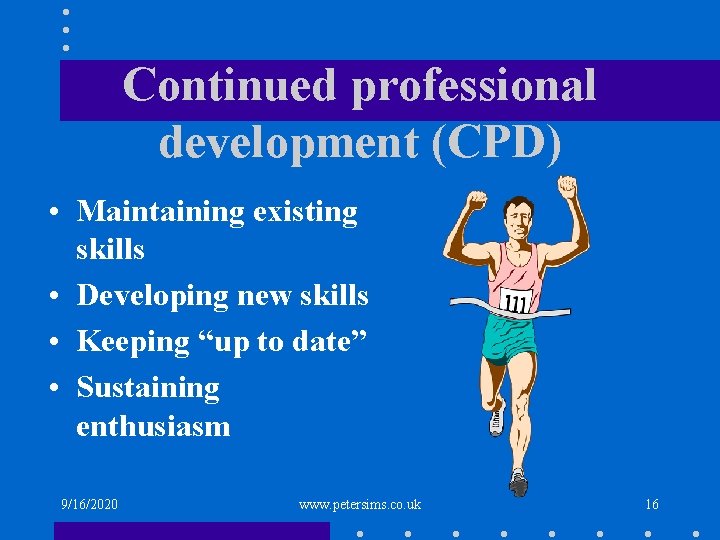 Continued professional development (CPD)

• Maintaining existing skills
• Developing new skills
• Keeping “up to date”
• Sustaining enthusiasm

111

9/16/2020 www.petersims.co.uk 16